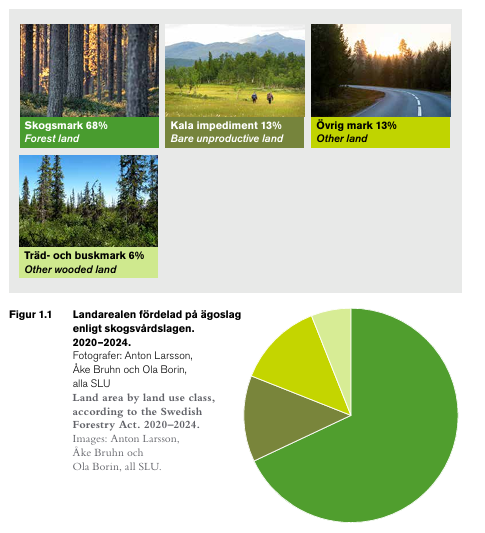 Skogsmark 68%
Forest land

Kala impediment 13%
Bare unproductive land

Övrig mark 13%
Other land

Träd- och buskmark 6%
Other wooded land

Figur 1.1

Landarealen fördelad på ägoslag enligt skogsvårdslagen. 2020–2024.
Fotografer: Anton Larsson, Åke Bruhn och Ola Borin, alla SLU
Land area by land use class, according to the Swedish Forestry Act. 2020–2024.
Images: Anton Larsson, Åke Bruhn och Ola Borin, all SLU.